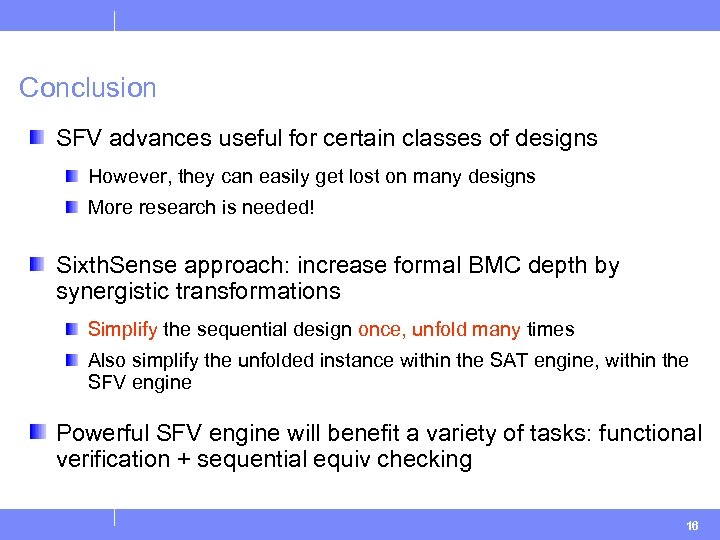 Conclusion

SFV advances useful for certain classes of designs

However, they can easily get lost on many designs

More research is needed!

SixthSense approach: increase formal BMC depth by synergistic transformations

Simplify the sequential design once, unfold many times

Also simplify the unfolded instance within the SAT engine, within the SFV engine

Powerful SFV engine will benefit a variety of tasks: functional verification + sequential equiv checking

16